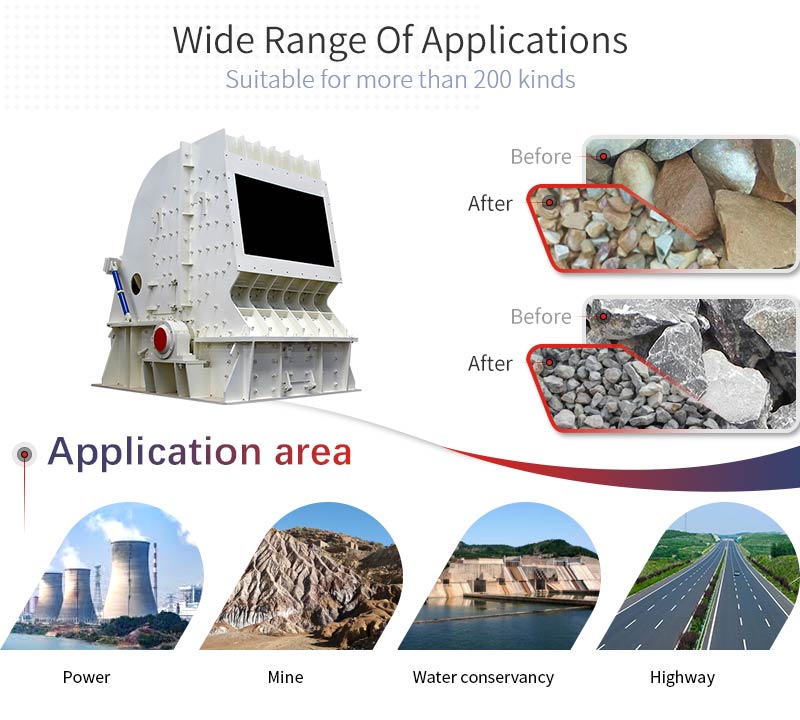 Wide Range Of Applications

Suitable for more than 200 kinds

Before

After

Before

After

Application area

Power

Mine

Water conservancy

Highway